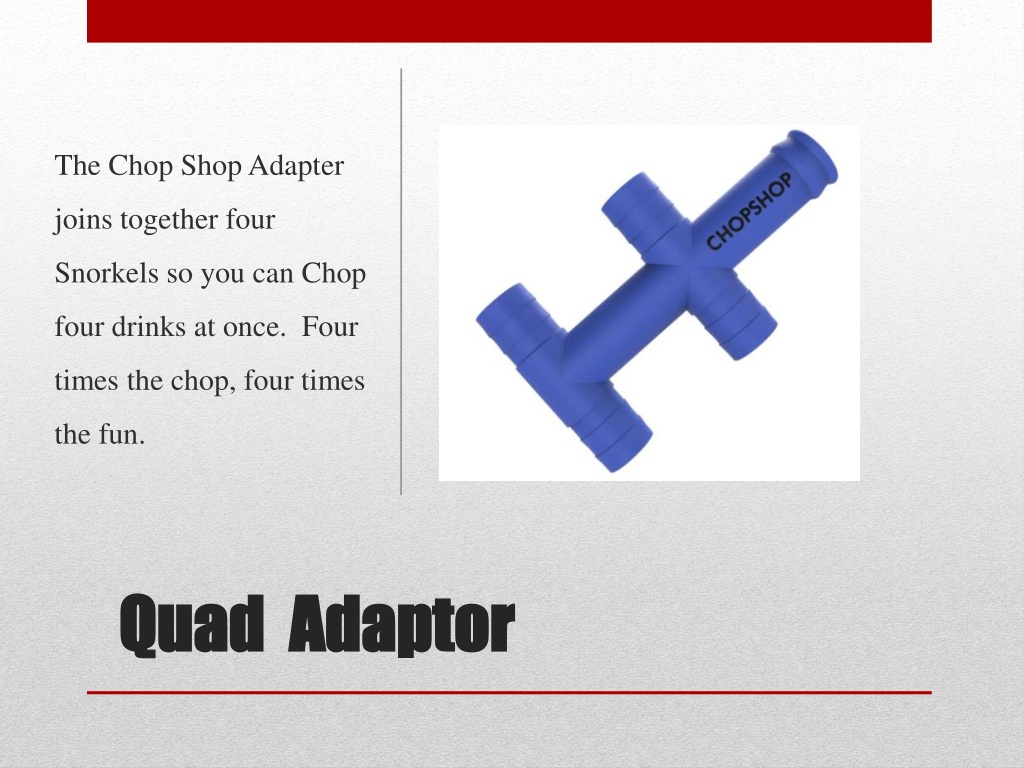 The Chop Shop Adapter joins together four Snorkels so you can Chop four drinks at once.  Four times the chop, four times the fun.

CHOPSHOP

Quad  Adaptor